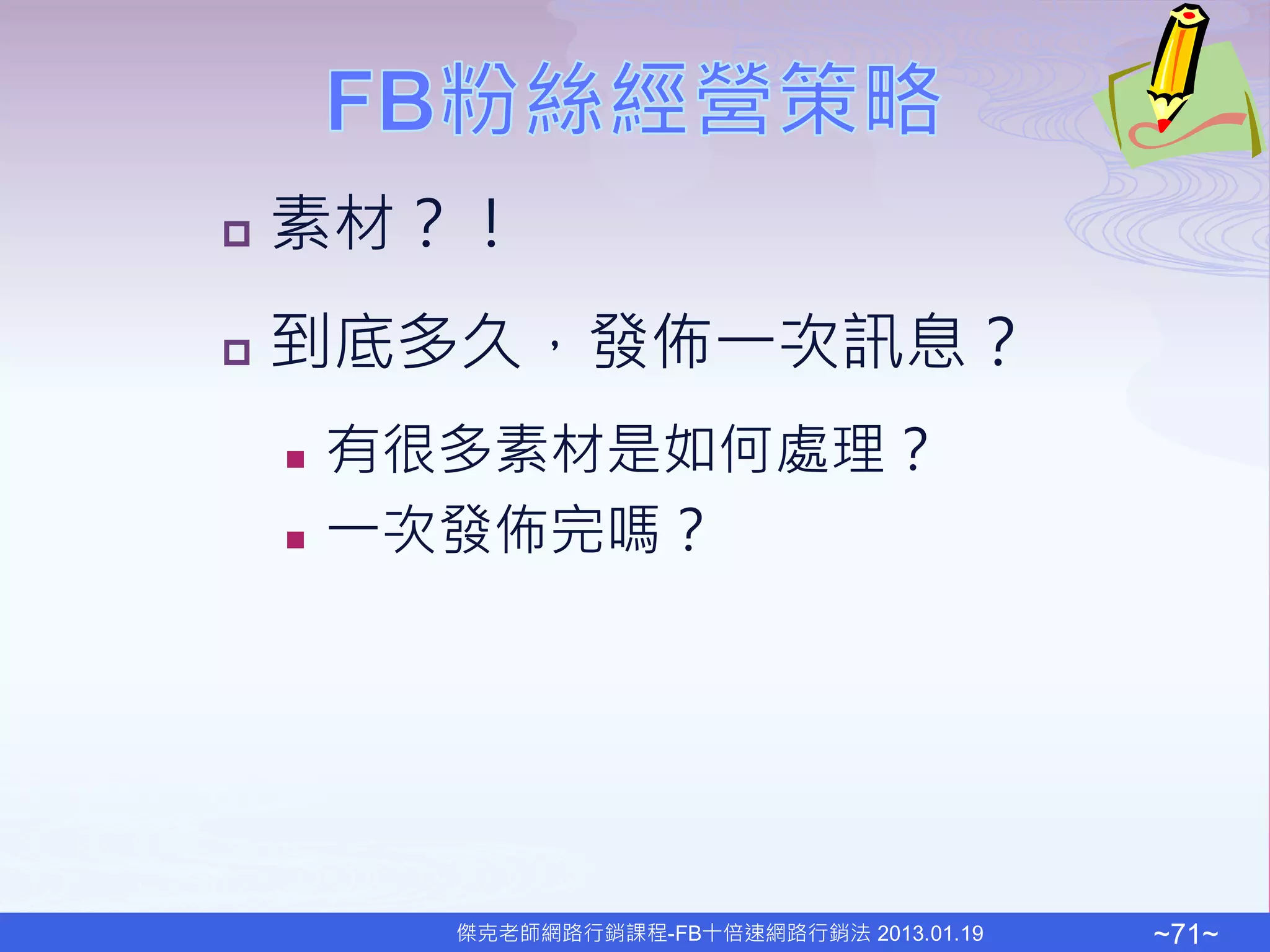 FB粉絲經營策略

素材？！

到底多久，發佈一次訊息？

有很多素材是如何處理？

一次發佈完嗎？

傑克老師網路行銷課程-FB十倍速網路行銷法 2013.01.19

~71~